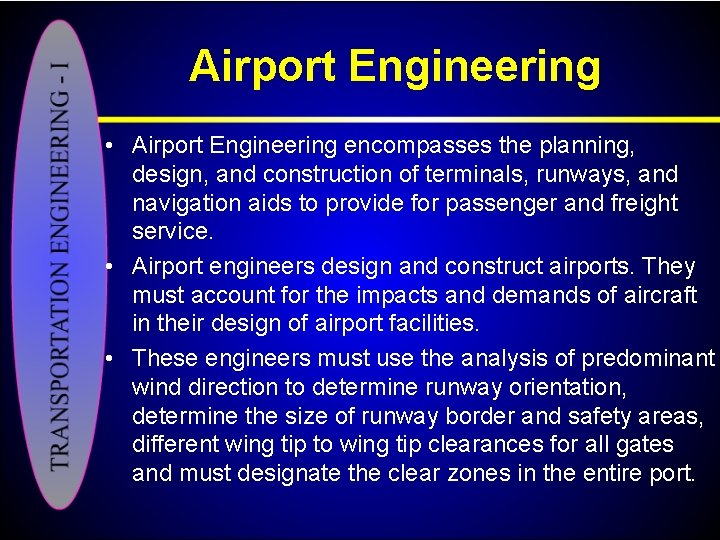 TRANSPORTATION ENGINEERING - I

Airport Engineering

• Airport Engineering encompasses the planning, design, and construction of terminals, runways, and navigation aids to provide for passenger and freight service.

• Airport engineers design and construct airports. They must account for the impacts and demands of aircraft in their design of airport facilities.

• These engineers must use the analysis of predominant wind direction to determine runway orientation, determine the size of runway border and safety areas, different wing tip to wing tip clearances for all gates and must designate the clear zones in the entire port.